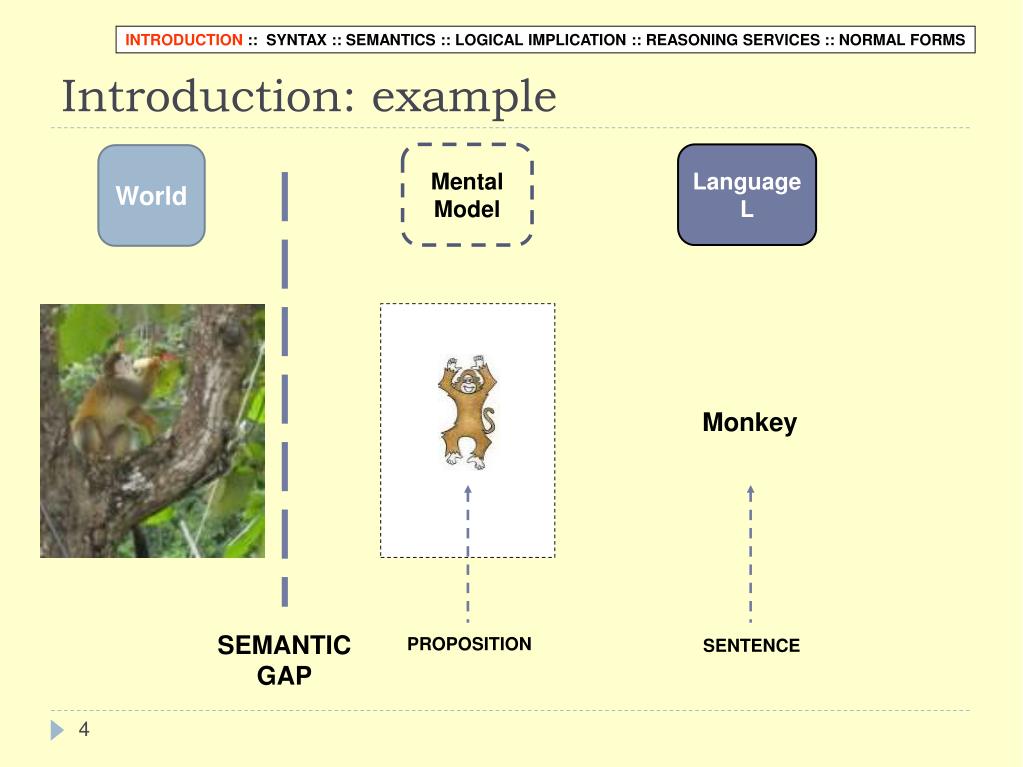 INTRODUCTION :: SYNTAX :: SEMANTICS :: LOGICAL IMPLICATION :: REASONING SERVICES :: NORMAL FORMS

Introduction: example

World

Mental Model

Language L

Monkey

SEMANTIC GAP

PROPOSITION

SENTENCE

4